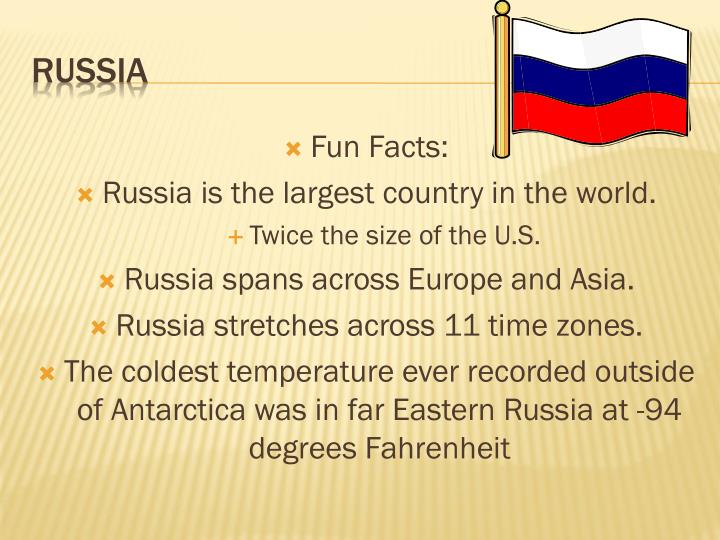 RUSSIA

Fun Facts:

Russia is the largest country in the world.

Twice the size of the U.S.

Russia spans across Europe and Asia.

Russia stretches across 11 time zones.

The coldest temperature ever recorded outside of Antarctica was in far Eastern Russia at -94 degrees Fahrenheit